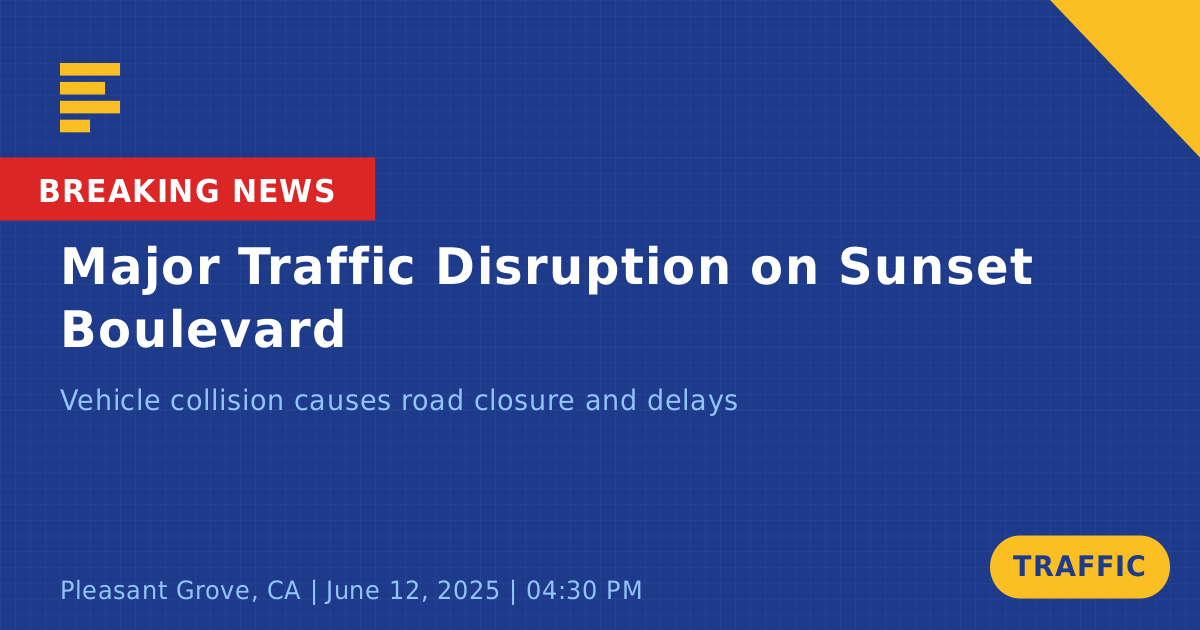 BREAKING NEWS

Major Traffic Disruption on Sunset Boulevard

Vehicle collision causes road closure and delays

Pleasant Grove, CA | June 12, 2025 | 04:30 PM

TRAFFIC